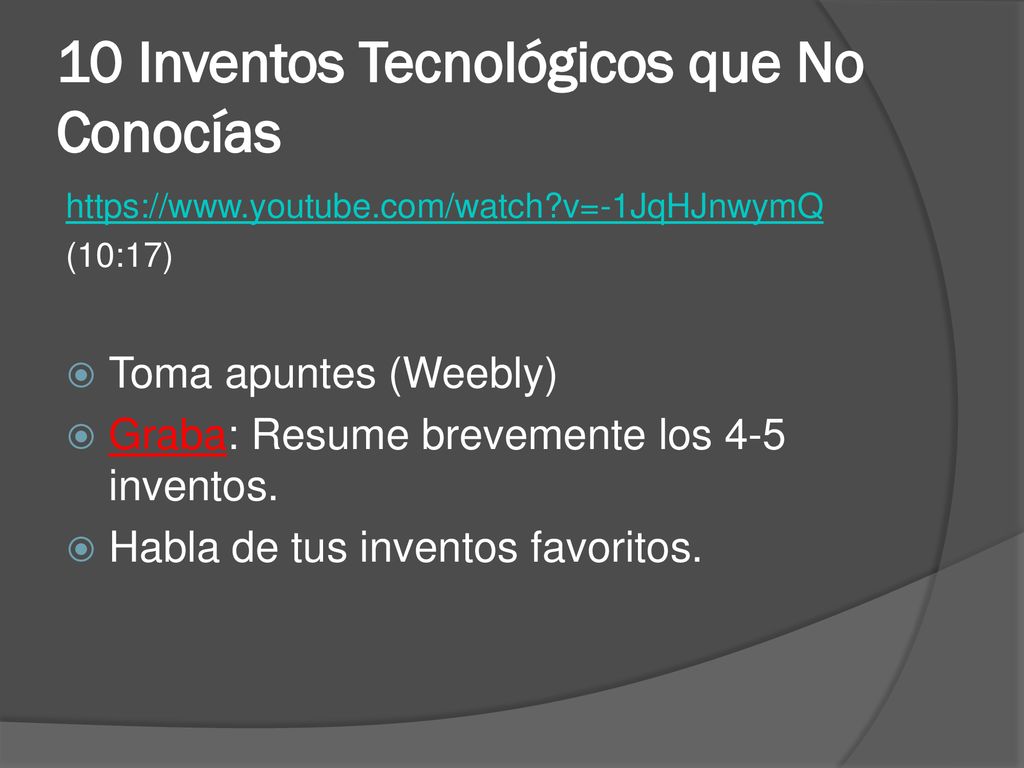 10 Inventos Tecnológicos que No Conocías

https://www.youtube.com/watch?v=-1JqHJnwymQ
(10:17)

Toma apuntes (Weebly)
Graba: Resume brevemente los 4-5 inventos.
Habla de tus inventos favoritos.